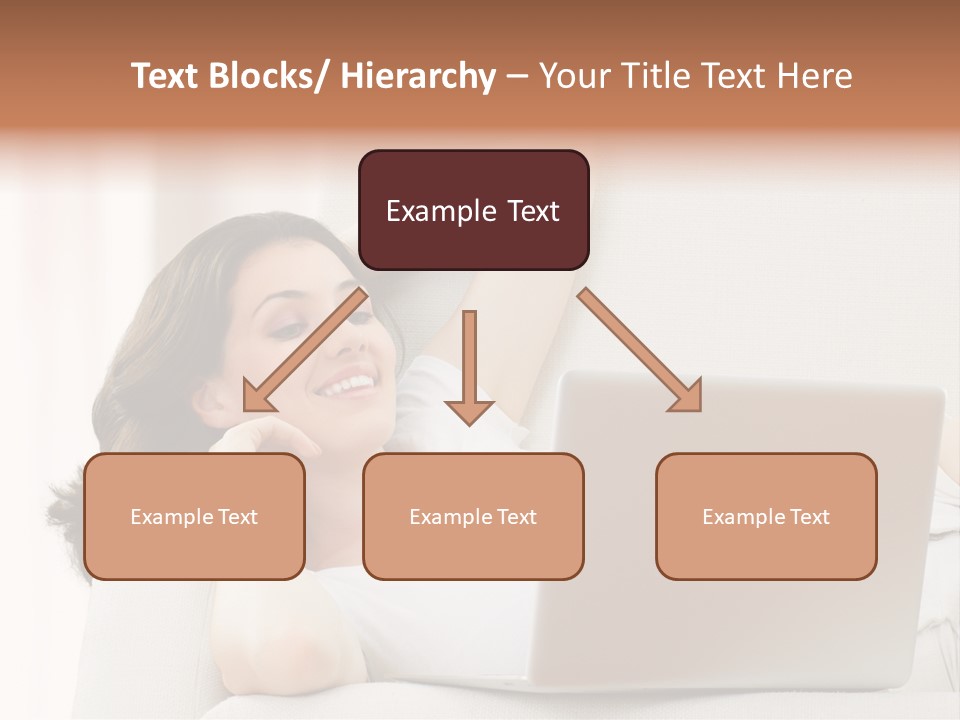 Text Blocks/ Hierarchy – Your Title Text Here

Example Text

Example Text

Example Text

Example Text